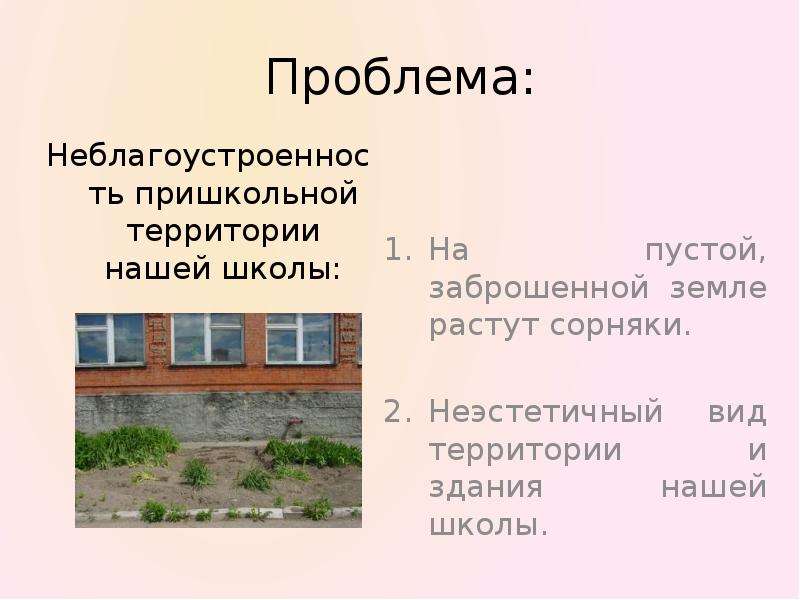 Проблема:

Неблагоустроенность пришкольной территории нашей школы:

1. На пустой, заброшенной земле растут сорняки.

2. Неэстетичный вид территории и здания нашей школы.